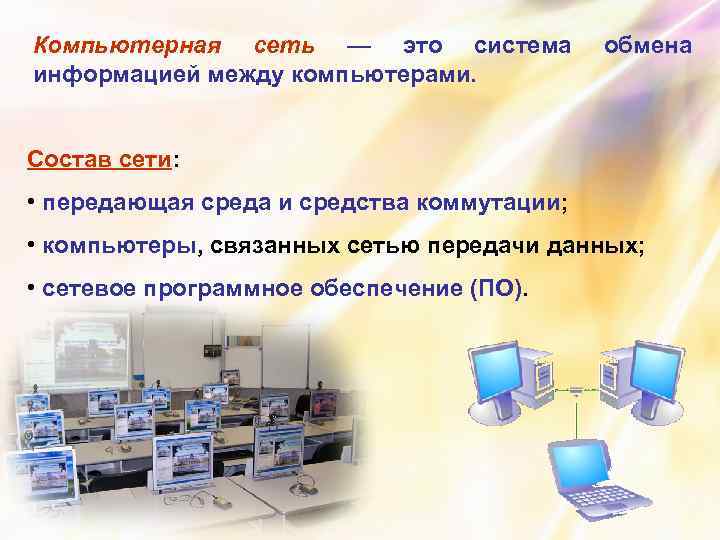 Компьютерная сеть — это система обмена информацией между компьютерами.

Состав сети:

• передающая среда и средства коммутации;

• компьютеры, связанных сетью передачи данных;

• сетевое программное обеспечение (ПО).